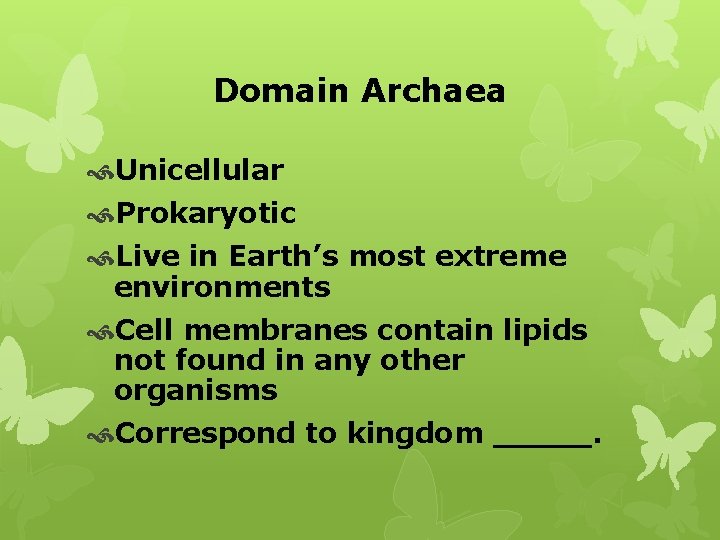 Domain Archaea

Unicellular

Prokaryotic

Live in Earth’s most extreme environments

Cell membranes contain lipids not found in any other organisms

Correspond to kingdom _____.